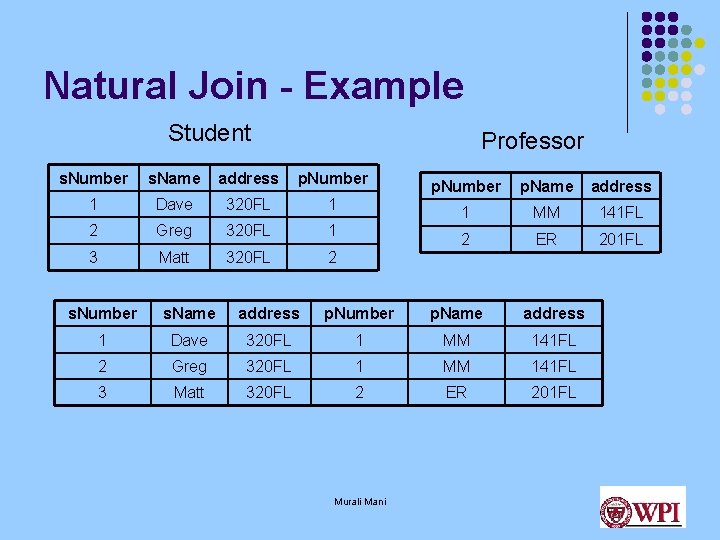 Natural Join - Example

Student

| sNumber | sName | address | pNumber |
|---|---|---|---|
| 1 | Dave | 320FL | 1 |
| 2 | Greg | 320FL | 1 |
| 3 | Matt | 320FL | 2 |

Professor

| pNumber | pName | address |
|---|---|---|
| 1 | MM | 141FL |
| 2 | ER | 201FL |

| sNumber | sName | address | pNumber | pName | address |
|---|---|---|---|---|---|
| 1 | Dave | 320FL | 1 | MM | 141FL |
| 2 | Greg | 320FL | 1 | MM | 141FL |
| 3 | Matt | 320FL | 2 | ER | 201FL |

Murali Mani

WPI